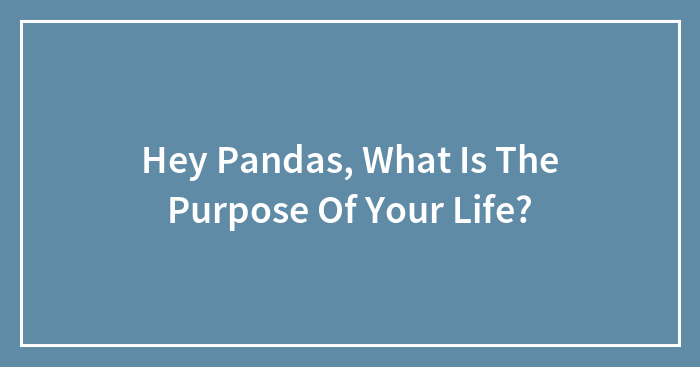 Hey Pandas, What Is The Purpose Of Your Life?